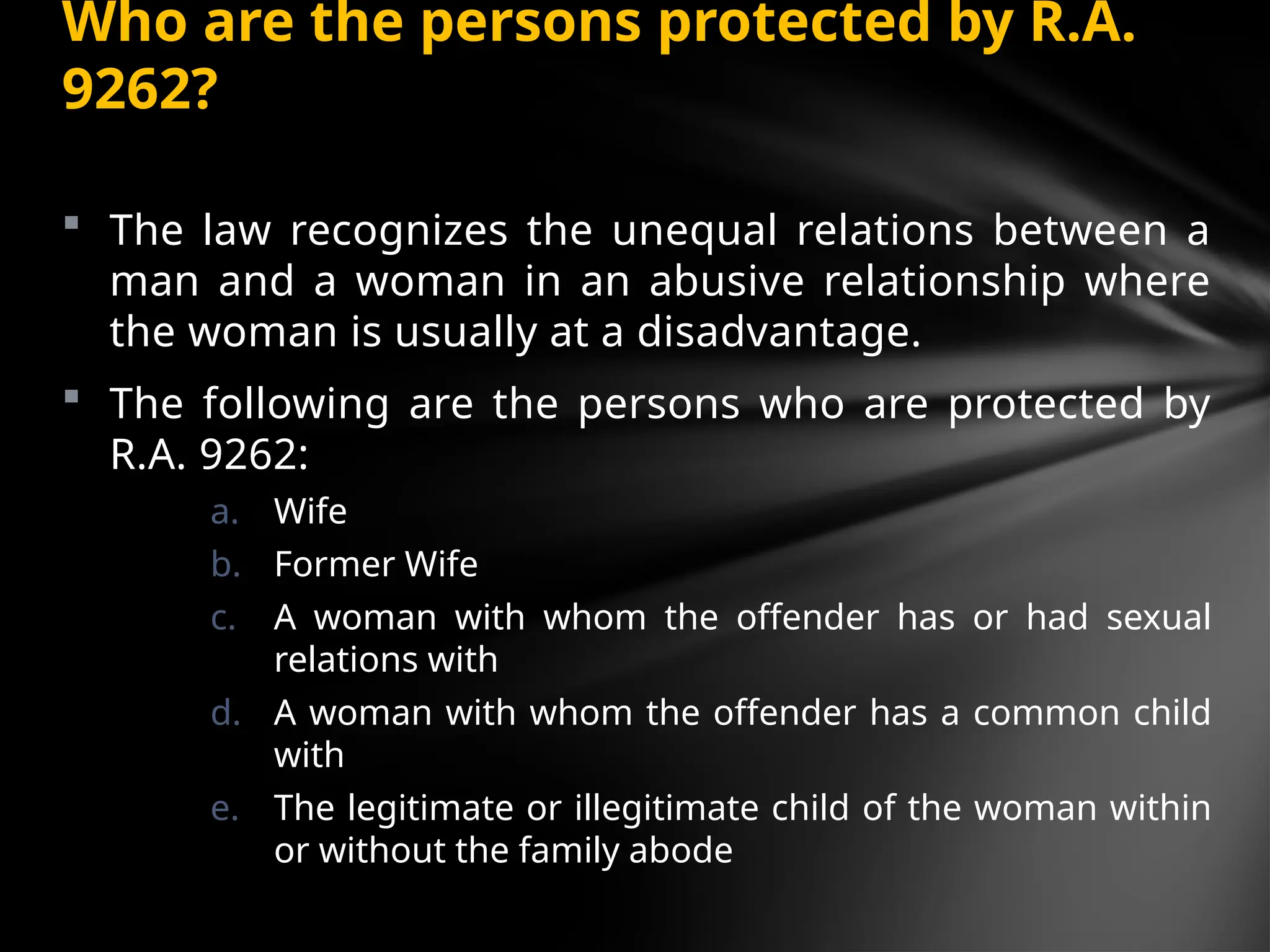 Who are the persons protected by R.A. 9262?

▪ The law recognizes the unequal relations between a man and a woman in an abusive relationship where the woman is usually at a disadvantage.

▪ The following are the persons who are protected by R.A. 9262:

a. Wife

b. Former Wife

c. A woman with whom the offender has or had sexual relations with

d. A woman with whom the offender has a common child with

e. The legitimate or illegitimate child of the woman within or without the family abode